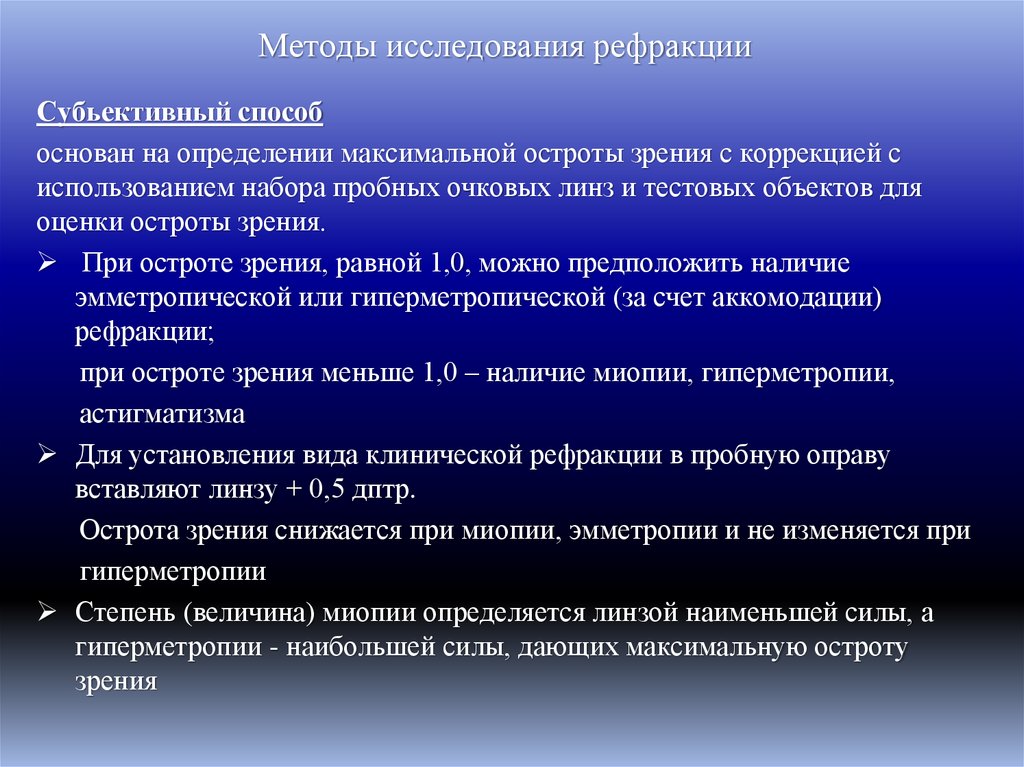 Методы исследования рефракции

Субьективный способ

основан на определении максимальной остроты зрения с коррекцией с использованием набора пробных очковых линз и тестовых объектов для оценки остроты зрения.

➢ При остроте зрения, равной 1,0, можно предположить наличие эмметропической или гиперметропической (за счет аккомодации) рефракции;

при остроте зрения меньше 1,0 – наличие миопии, гиперметропии, астигматизма

➢ Для установления вида клинической рефракции в пробную оправу вставляют линзу + 0,5 дптр.

Острота зрения снижается при миопии, эмметропии и не изменяется при гиперметропии

➢ Степень (величина) миопии определяется линзой наименьшей силы, а гиперметропии - наибольшей силы, дающих максимальную остроту зрения